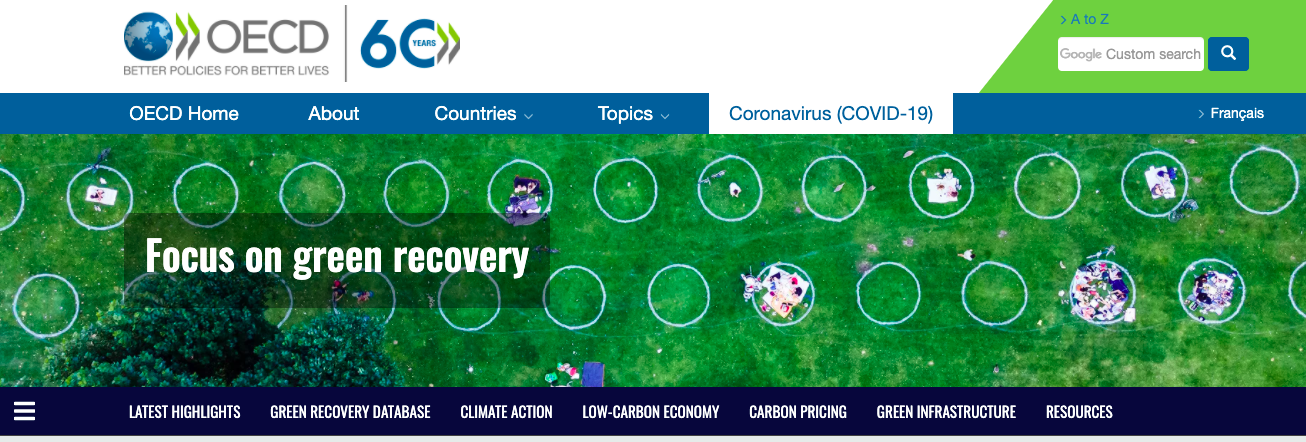 OECD
BETTER POLICIES FOR BETTER LIVES
60 YEARS

> A to Z
Google Custom search

OECD Home
About
Countries
Topics
Coronavirus (COVID-19)
> Français

Focus on green recovery

LATEST HIGHLIGHTS
GREEN RECOVERY DATABASE
CLIMATE ACTION
LOW-CARBON ECONOMY
CARBON PRICING
GREEN INFRASTRUCTURE
RESOURCES